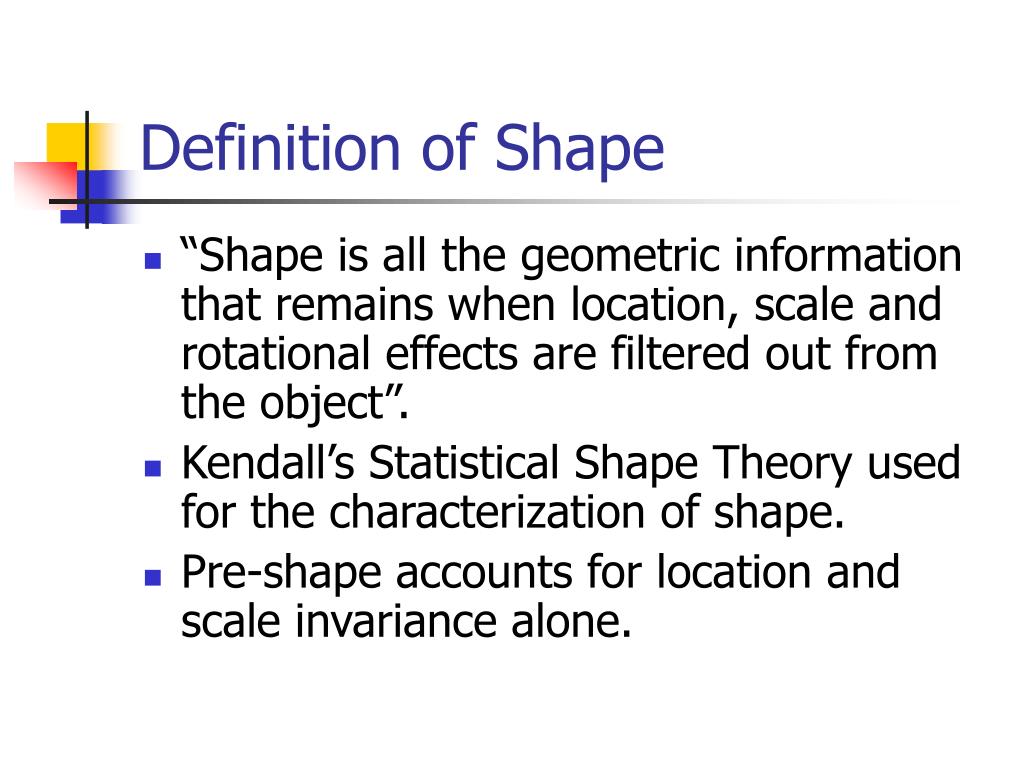 Definition of Shape

- “Shape is all the geometric information that remains when location, scale and rotational effects are filtered out from the object”.
- Kendall’s Statistical Shape Theory used for the characterization of shape.
- Pre-shape accounts for location and scale invariance alone.